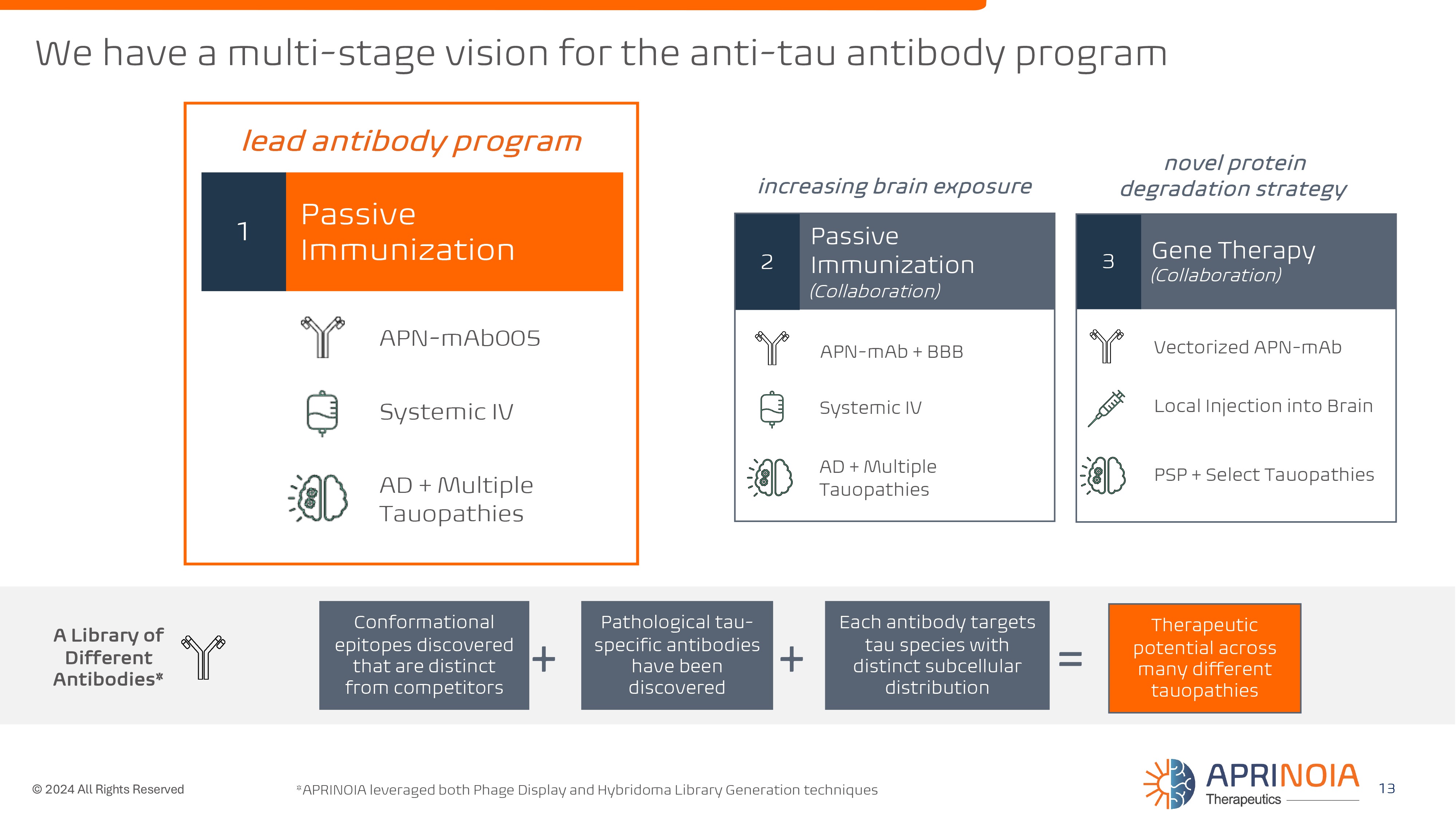 We have a multi-stage vision for the anti-tau antibody program

lead antibody program

1 Passive Immunization

APN-mAb005

Systemic IV

AD + Multiple Tauopathies

increasing brain exposure

2 Passive Immunization (Collaboration)

APN-mAb + BBB

Systemic IV

AD + Multiple Tauopathies

novel protein degradation strategy

3 Gene Therapy (Collaboration)

Vectorized APN-mAb

Local Injection into Brain

PSP + Select Tauopathies

A Library of Different Antibodies*

Conformational epitopes discovered that are distinct from competitors

+

Pathological tau-specific antibodies have been discovered

+

Each antibody targets tau species with distinct subcellular distribution

=

Therapeutic potential across many different tauopathies

© 2024 All Rights Reserved

*APRINOIA leveraged both Phage Display and Hybridoma Library Generation techniques

APRINOIA Therapeutics

13